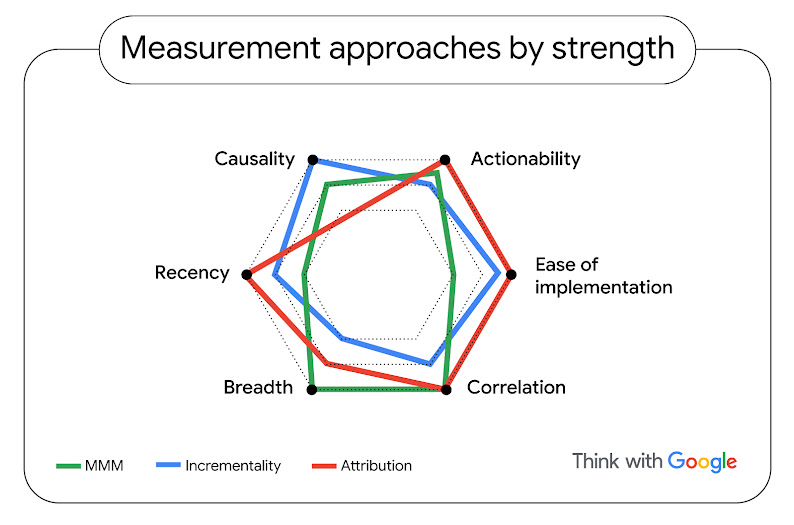 Measurement approaches by strength

Causality
Actionability
Recency
Ease of implementation
Breadth
Correlation

MMM
Incrementality
Attribution

Think with Google